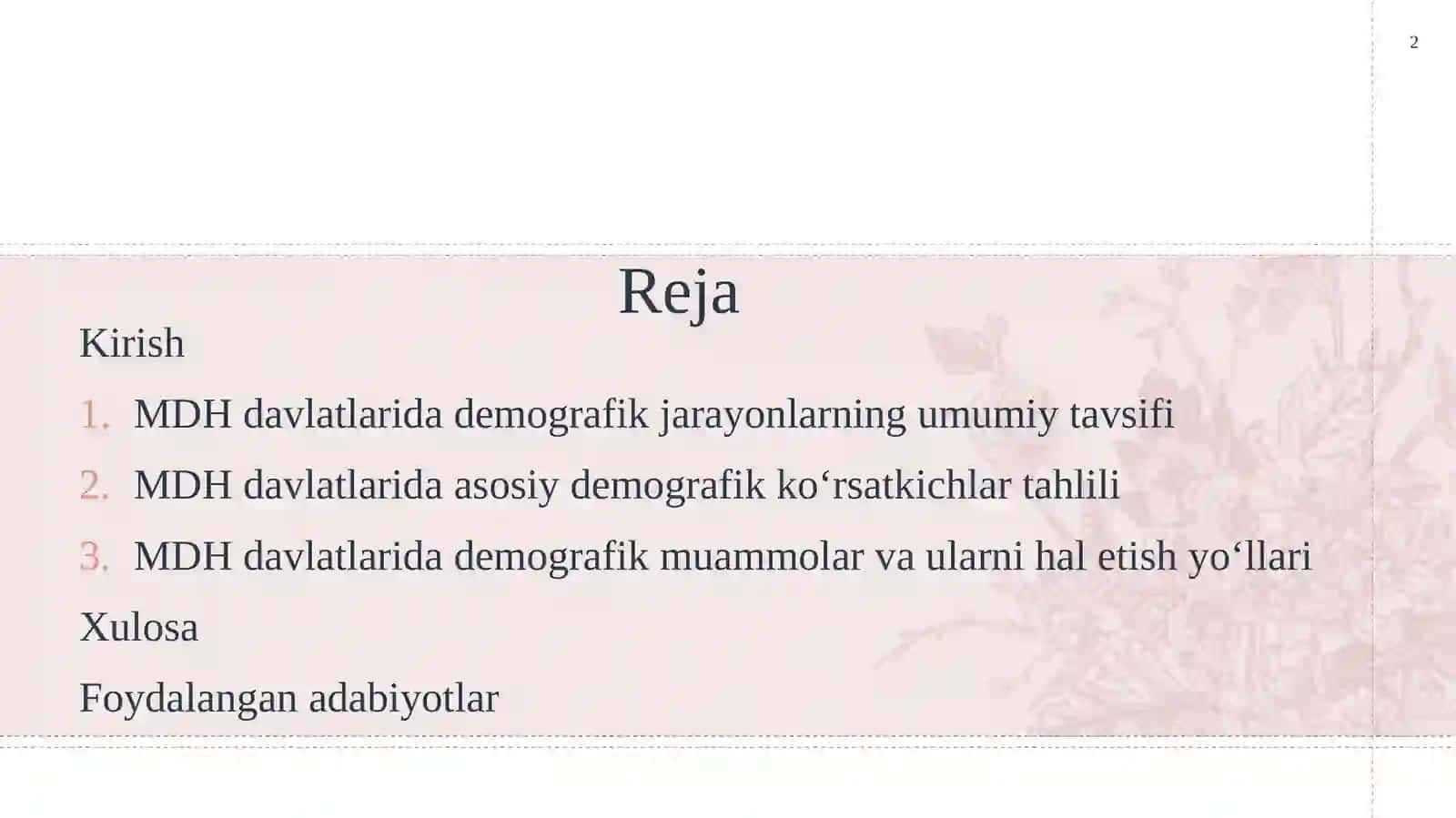 2

Reja

Kirish

1. MDH davlatlarida demografik jarayonlarning umumiy tavsifi

2. MDH davlatlarida asosiy demografik ko‘rsatkichlar tahlili

3. MDH davlatlarida demografik muammolar va ularni hal etish yo‘llari

Xulosa

Foydalangan adabiyotlar